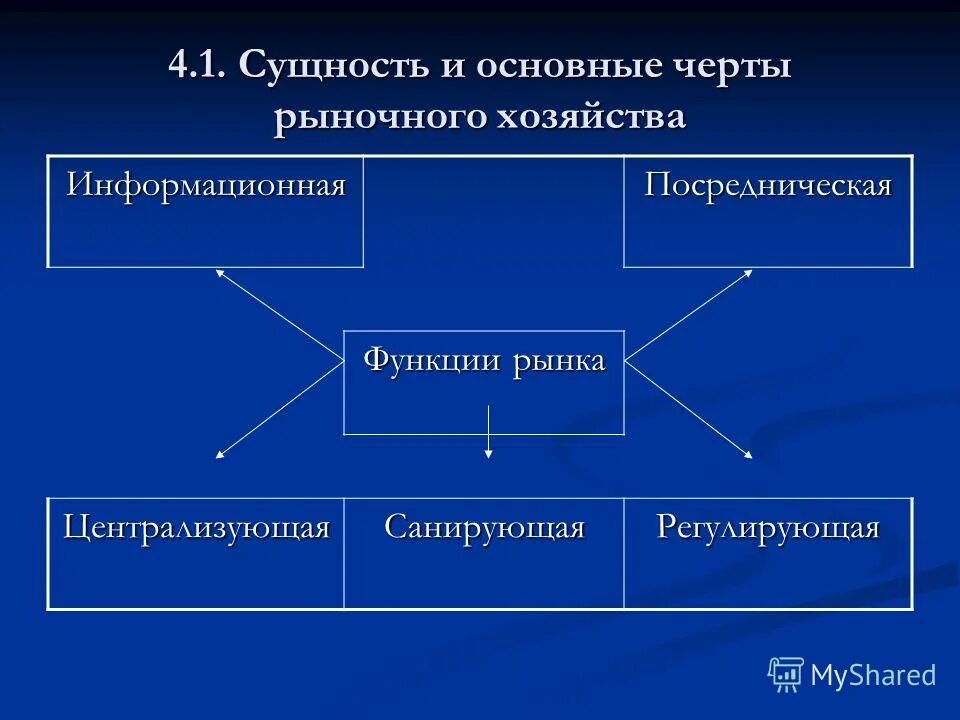 4.1. Сущность и основные черты рыночного хозяйства

Информационная

Посредническая

Функции рынка

Централизующая

Санирующая

Регулирующая

MyShared